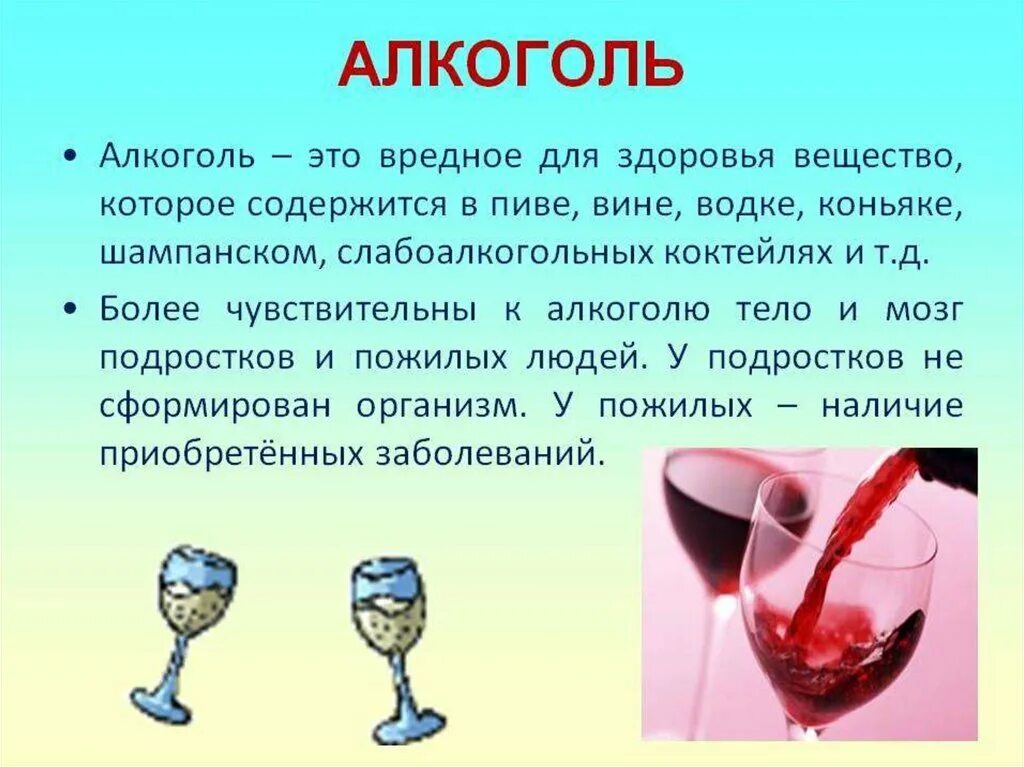 АЛКОГОЛЬ

• Алкоголь – это вредное для здоровья вещество, которое содержится в пиве, вине, водке, коньяке, шампанском, слабоалкогольных коктейлях и т.д.

• Более чувствительны к алкоголю тело и мозг подростков и пожилых людей. У подростков не сформирован организм. У пожилых – наличие приобретённых заболеваний.